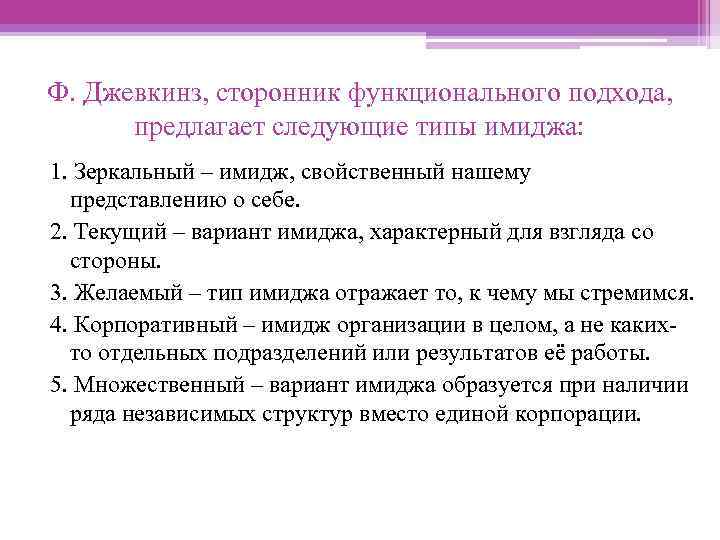 Ф. Джевкинз, сторонник функционального подхода, предлагает следующие типы имиджа:

1. Зеркальный – имидж, свойственный нашему представлению о себе.

2. Текущий – вариант имиджа, характерный для взгляда со стороны.

3. Желаемый – тип имиджа отражает то, к чему мы стремимся.

4. Корпоративный – имидж организации в целом, а не каких-то отдельных подразделений или результатов её работы.

5. Множественный – вариант имиджа образуется при наличии ряда независимых структур вместо единой корпорации.